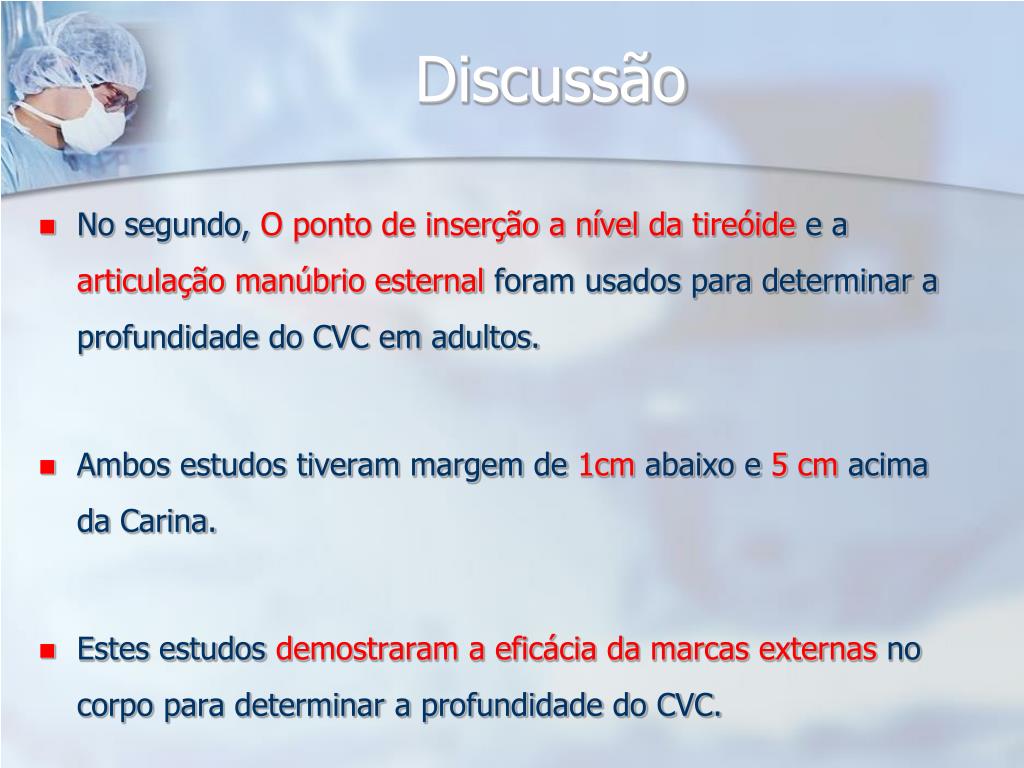 Discussão

No segundo, O ponto de inserção a nível da tireóide e a articulação manúbrio esternal foram usados para determinar a profundidade do CVC em adultos.

Ambos estudos tiveram margem de 1cm abaixo e 5 cm acima da Carina.

Estes estudos demostraram a eficácia da marcas externas no corpo para determinar a profundidade do CVC.